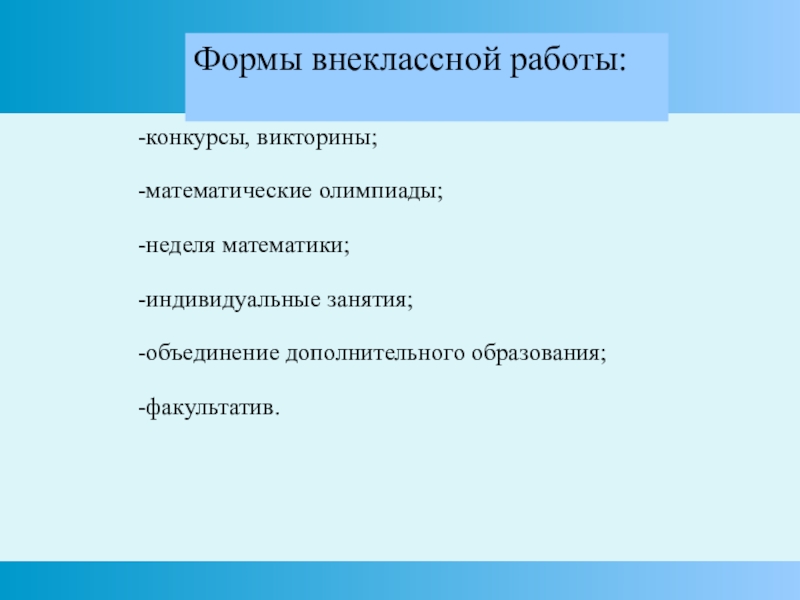 Формы внеклассной работы:

-конкурсы, викторины;

-математические олимпиады;

-неделя математики;

-индивидуальные занятия;

-объединение дополнительного образования;

-факультатив.